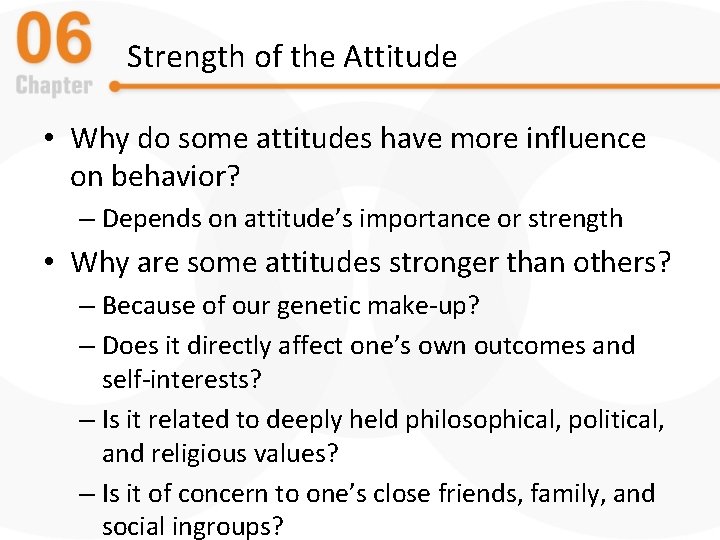 06
Chapter

Strength of the Attitude

• Why do some attitudes have more influence on behavior?
– Depends on attitude’s importance or strength
• Why are some attitudes stronger than others?
– Because of our genetic make-up?
– Does it directly affect one’s own outcomes and self-interests?
– Is it related to deeply held philosophical, political, and religious values?
– Is it of concern to one’s close friends, family, and social ingroups?